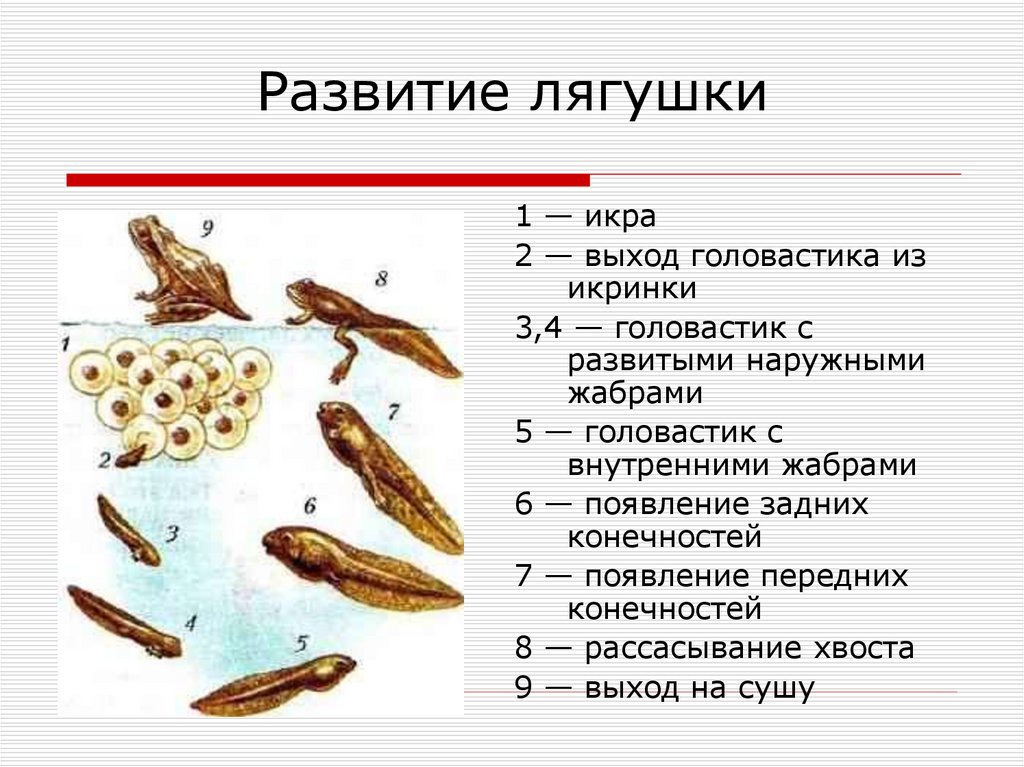 Развитие лягушки

9
8
1
7
2
6
3
4
5

1 — икра
2 — выход головастика из икринки
3,4 — головастик с развитыми наружными жабрами
5 — головастик с внутренними жабрами
6 — появление задних конечностей
7 — появление передних конечностей
8 — рассасывание хвоста
9 — выход на сушу